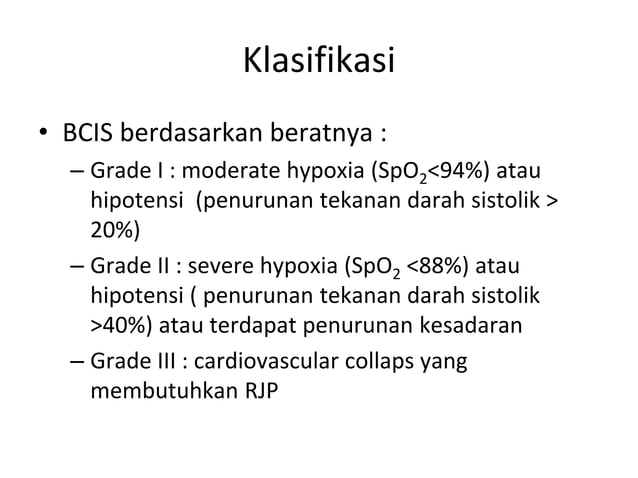 Klasifikasi

• BCIS berdasarkan beratnya :

– Grade I : moderate hypoxia ($SpO_2$<94%) atau hipotensi (penurunan tekanan darah sistolik > 20%)

– Grade II : severe hypoxia ($SpO_2$ <88%) atau hipotensi ( penurunan tekanan darah sistolik >40%) atau terdapat penurunan kesadaran

– Grade III : cardiovascular collaps yang membutuhkan RJP